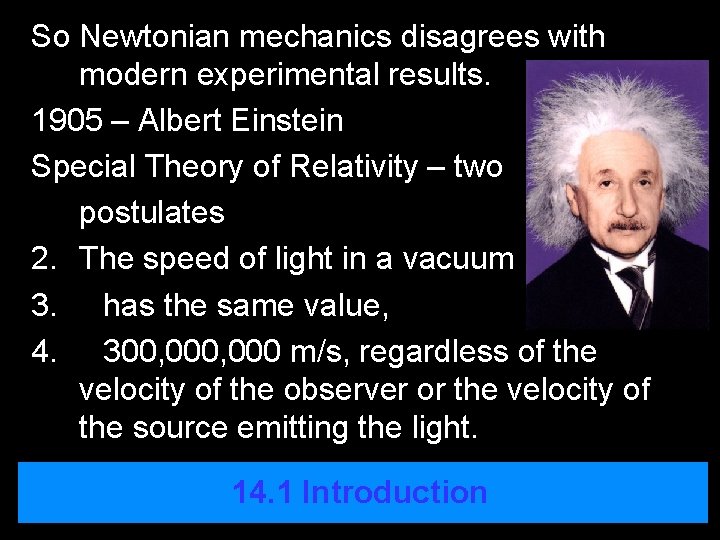 So Newtonian mechanics disagrees with modern experimental results.

1905 – Albert Einstein

Special Theory of Relativity – two postulates

2. The speed of light in a vacuum

3. has the same value,

4. 300,000,000 m/s, regardless of the velocity of the observer or the velocity of the source emitting the light.

14.1 Introduction